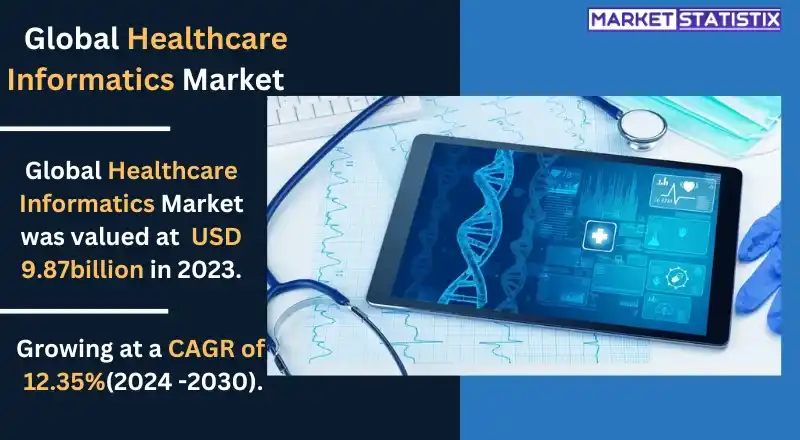 MARKET STATISTIX

Global Healthcare Informatics Market

Global Healthcare Informatics Market was valued at USD 9.87billion in 2023.

Growing at a CAGR of 12.35%(2024 -2030).